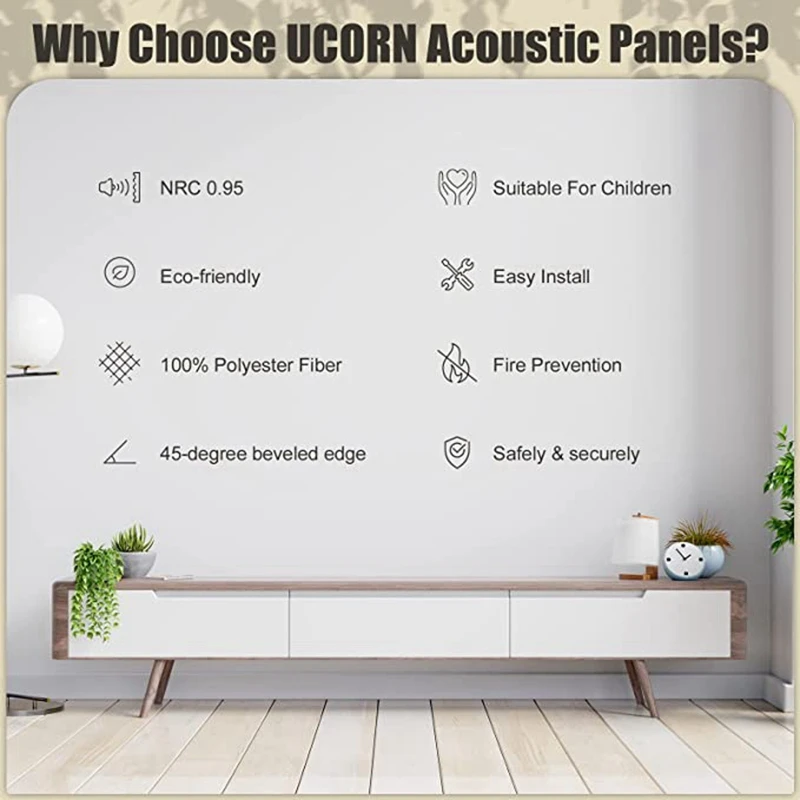 Why Choose UCORN Acoustic Panels?

NRC 0.95

Eco-friendly

100% Polyester Fiber

45-degree beveled edge

Suitable For Children

Easy Install

Fire Prevention

Safely & securely